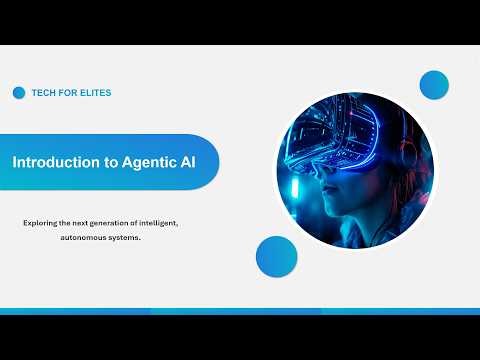 TECH FOR ELITES

Introduction to Agentic AI

Exploring the next generation of intelligent, autonomous systems.